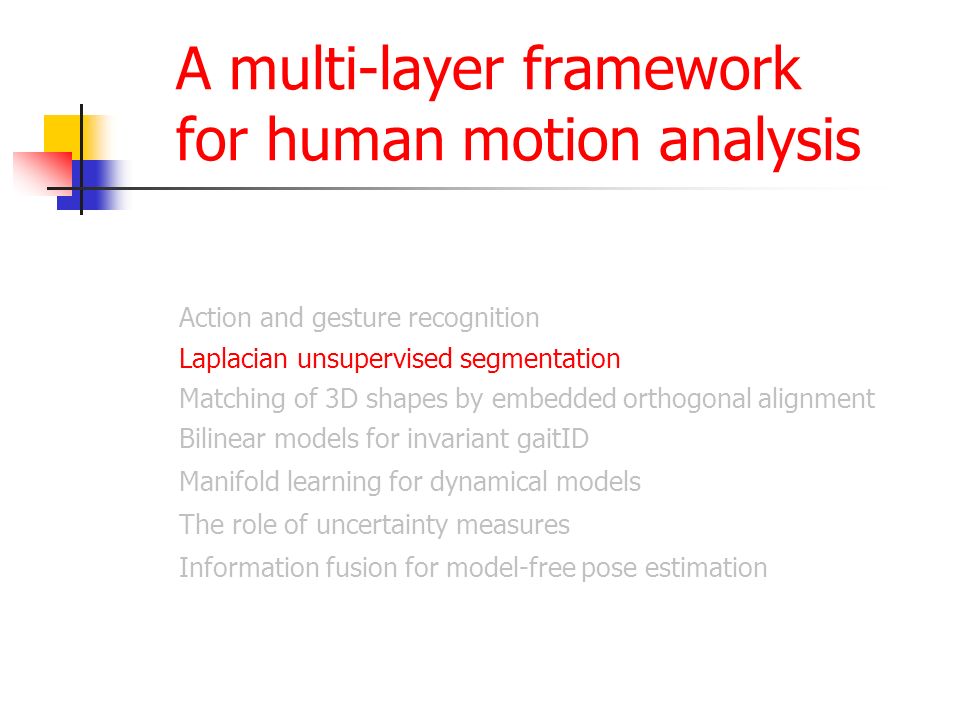 A multi-layer framework for human motion analysis

Action and gesture recognition
Laplacian unsupervised segmentation
Matching of 3D shapes by embedded orthogonal alignment
Bilinear models for invariant gaitID
Manifold learning for dynamical models
The role of uncertainty measures
Information fusion for model-free pose estimation